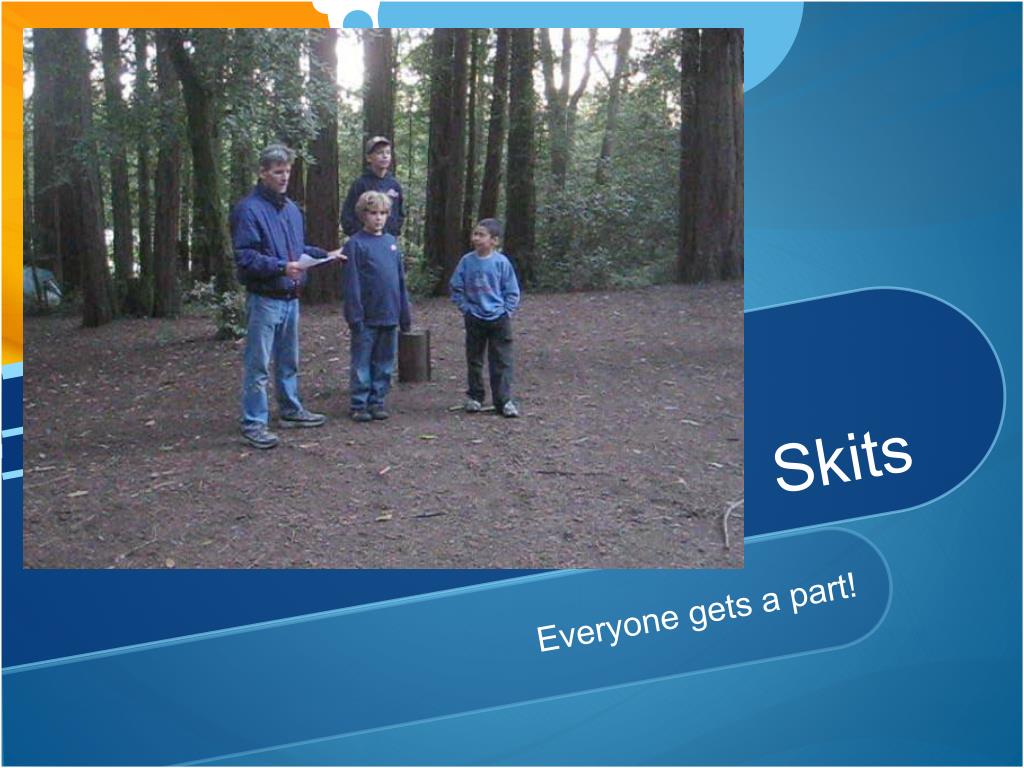 Skits

Everyone gets a part!